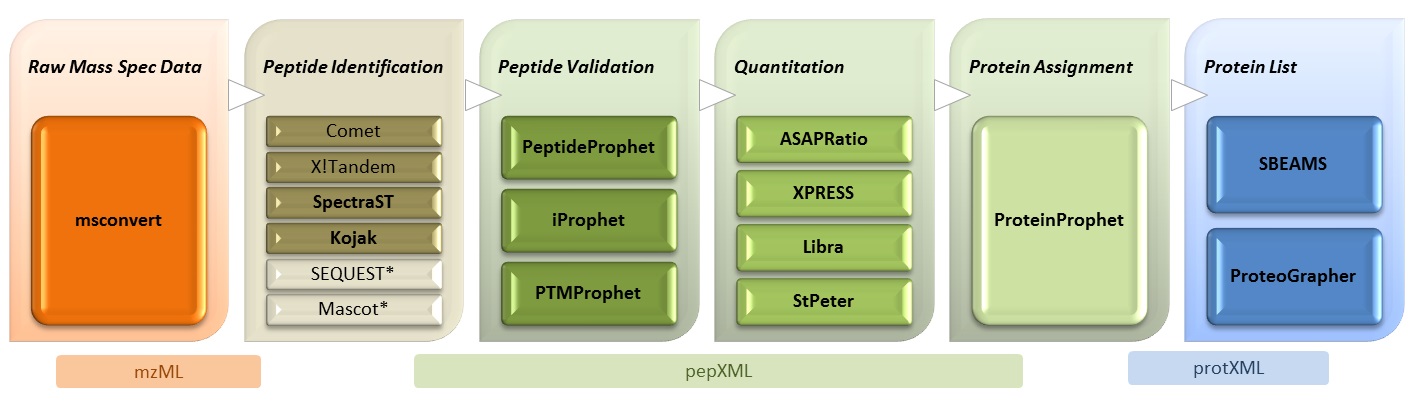 Raw Mass Spec Data

msconvert

Peptide Identification

Comet

X!Tandem

SpectraST

Kojak

SEQUEST*

Mascot*

Peptide Validation

PeptideProphet

iProphet

PTMProphet

Quantitation

ASAPRatio

XPRESS

Libra

StPeter

Protein Assignment

ProteinProphet

Protein List

SBEAMS

ProteoGrapher

mzML

pepXML

protXML